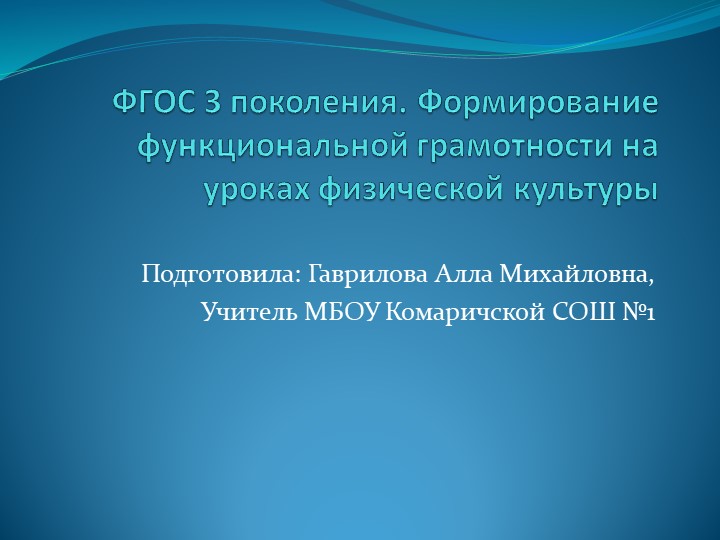 ФГОС 3 поколения. Формирование функциональной грамотности на уроках физической культуры

Подготовила: Гаврилова Алла Михайловна,
Учитель МБОУ Комаричской СОШ №1